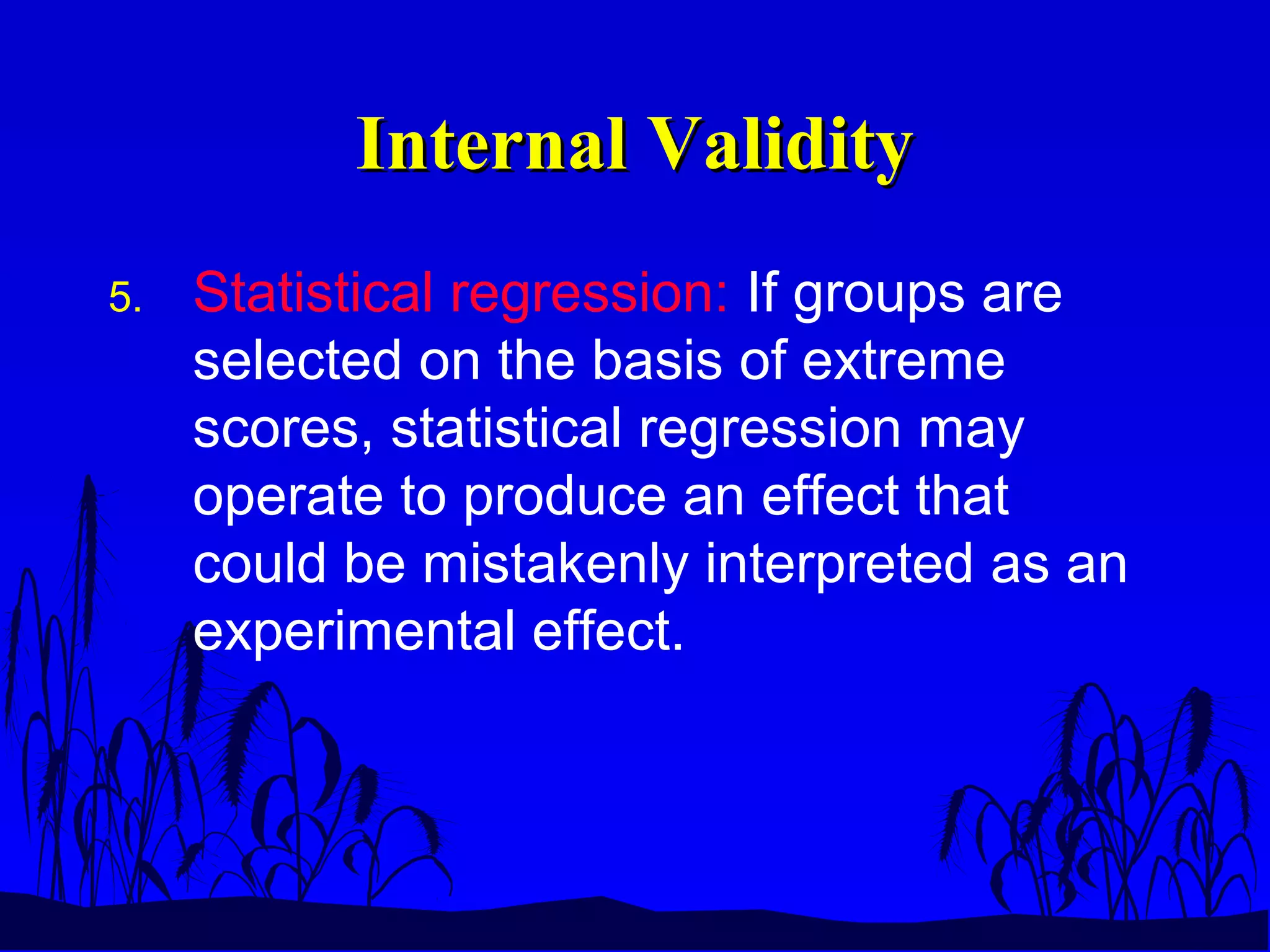 Internal Validity

5. Statistical regression: If groups are selected on the basis of extreme scores, statistical regression may operate to produce an effect that could be mistakenly interpreted as an experimental effect.